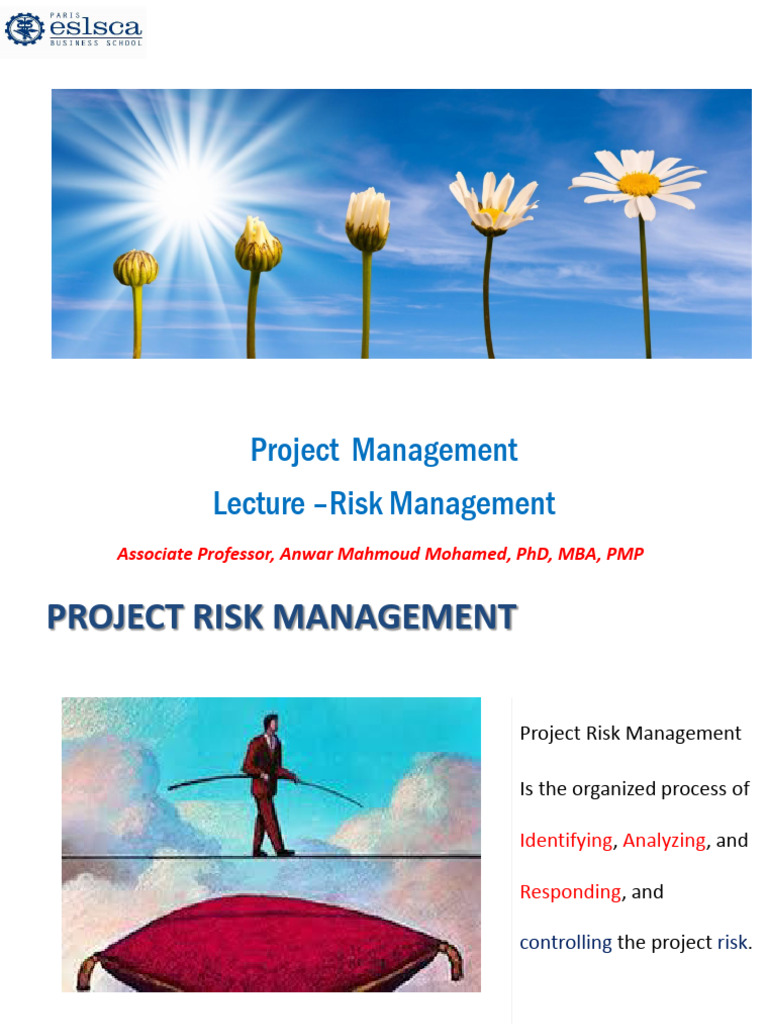 PARIS
eslsca
BUSINESS SCHOOL

Project Management
Lecture –Risk Management
Associate Professor, Anwar Mahmoud Mohamed, PhD, MBA, PMP

PROJECT RISK MANAGEMENT

Project Risk Management

Is the organized process of

Identifying, Analyzing, and

Responding, and

controlling the project risk.